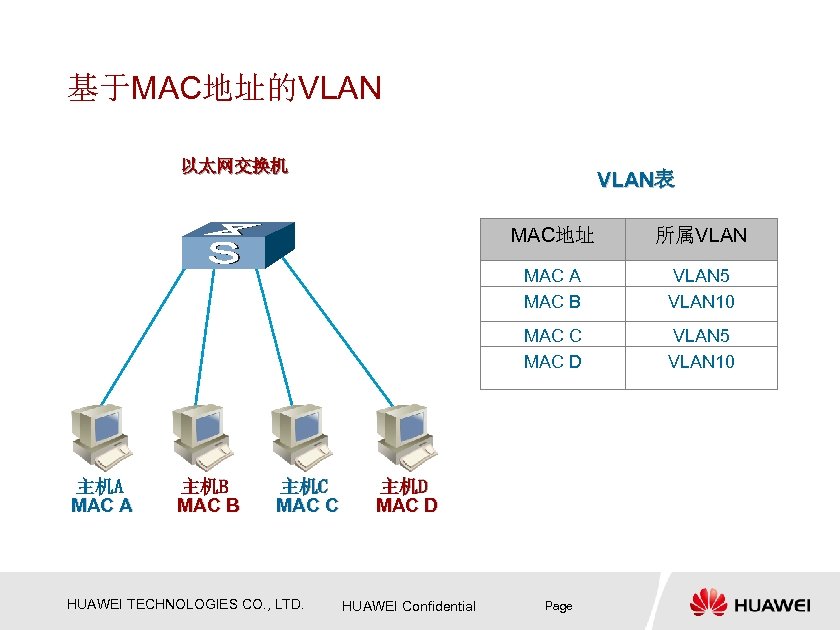 基于MAC地址的VLAN

以太网交换机

S

主机A
MAC A

主机B
MAC B

主机C
MAC C

主机D
MAC D

VLAN表

| MAC地址 | 所属VLAN |
|---|---|
| MAC A | VLAN5 |
| MAC B | VLAN10 |
| MAC C | VLAN5 |
| MAC D | VLAN10 |

HUAWEI TECHNOLOGIES CO., LTD.
HUAWEI Confidential
Page
HUAWEI